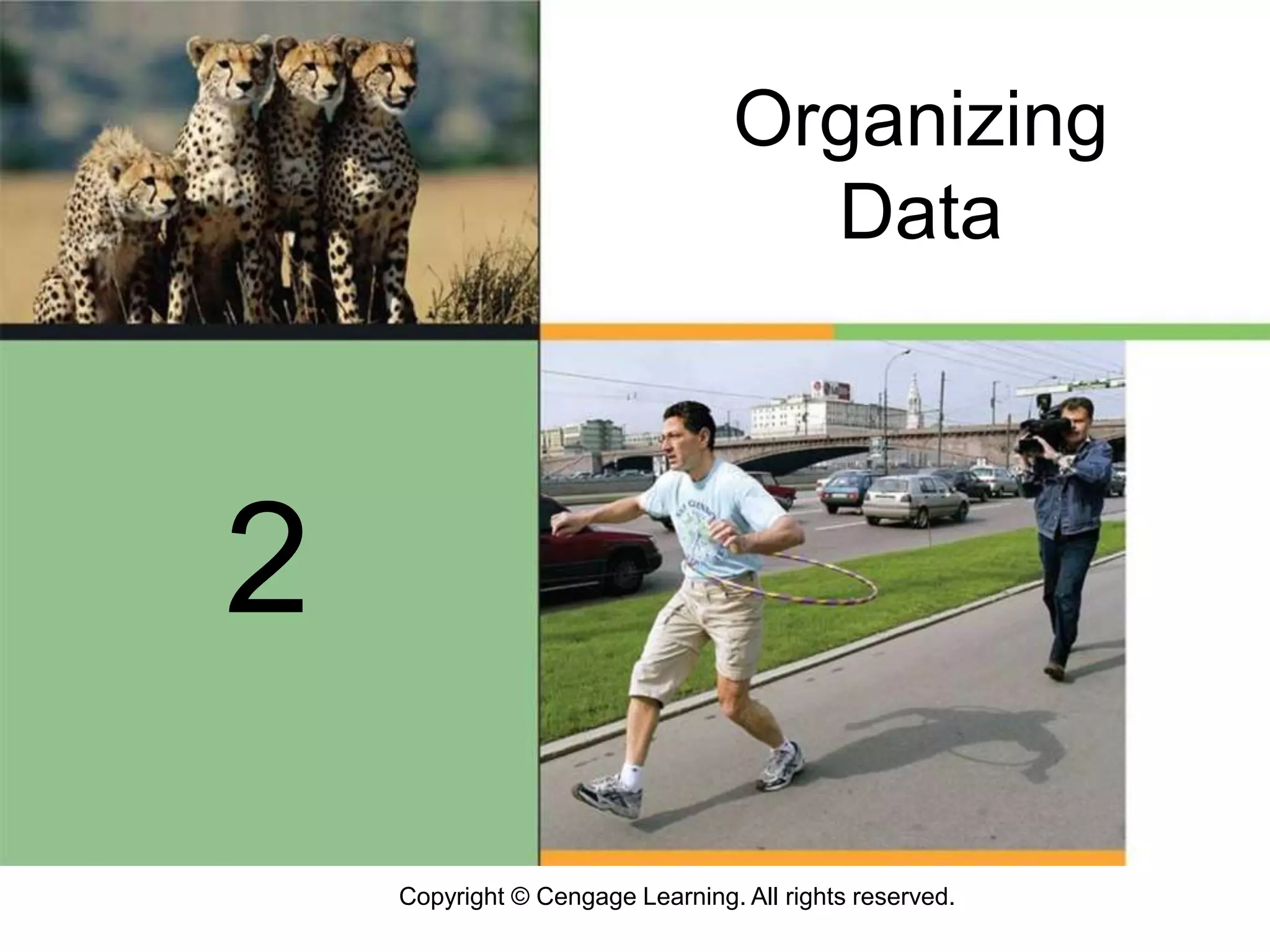 Organizing Data

2

Copyright © Cengage Learning. All rights reserved.